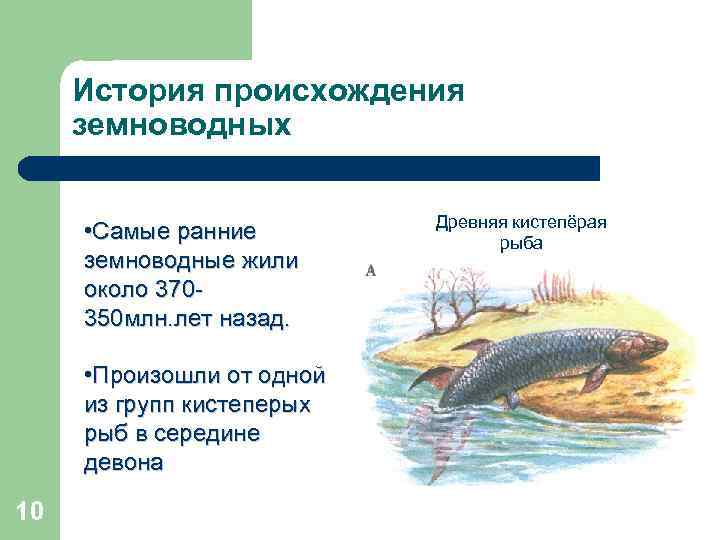 История происхождения земноводных

•Самые ранние земноводные жили около 370-350млн.лет назад.

•Произошли от одной из групп кистеперых рыб в середине девона

Древняя кистепёрая рыба

А

10